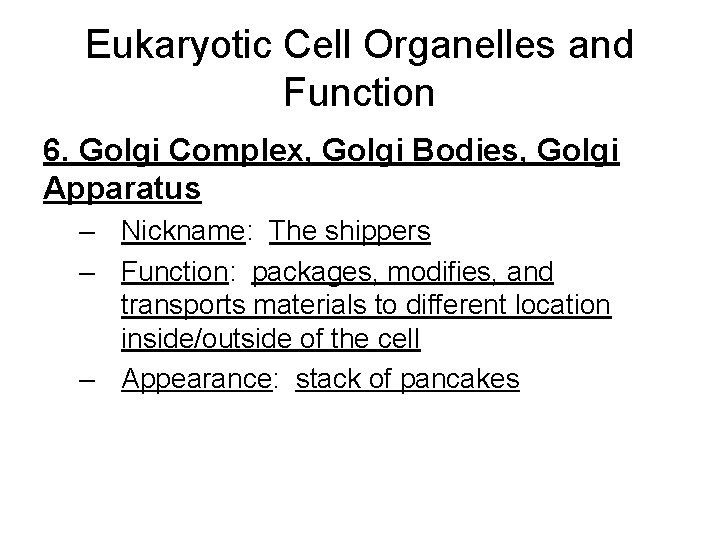 Eukaryotic Cell Organelles and Function

6. Golgi Complex, Golgi Bodies, Golgi Apparatus

– Nickname: The shippers
– Function: packages, modifies, and transports materials to different location inside/outside of the cell
– Appearance: stack of pancakes